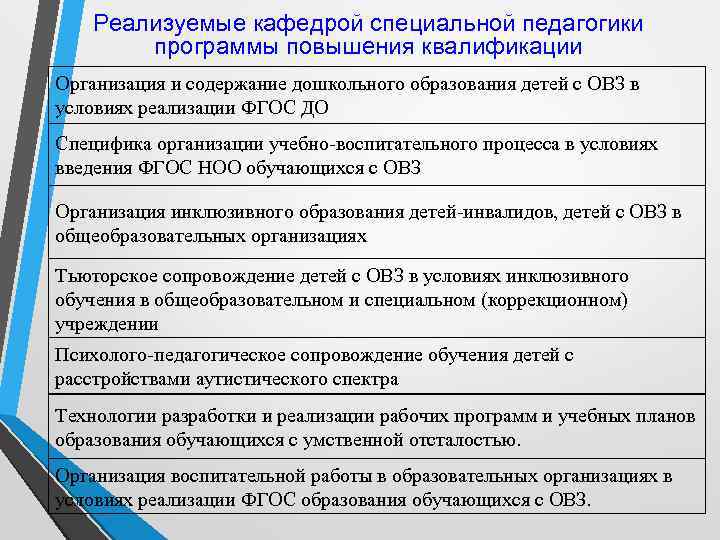 Реализуемые кафедрой специальной педагогики программы повышения квалификации

| Организация и содержание дошкольного образования детей с ОВЗ в условиях реализации ФГОС ДО |
|---|
| Специфика организации учебно-воспитательного процесса в условиях введения ФГОС НОО обучающихся с ОВЗ |
| Организация инклюзивного образования детей-инвалидов, детей с ОВЗ в общеобразовательных организациях |
| Тьюторское сопровождение детей с ОВЗ в условиях инклюзивного обучения в общеобразовательном и специальном (коррекционном) учреждении |
| Психолого-педагогическое сопровождение обучения детей с расстройствами аутистического спектра |
| Технологии разработки и реализации рабочих программ и учебных планов образования обучающихся с умственной отсталостью. |
| Организация воспитательной работы в образовательных организациях в условиях реализации ФГОС образования обучающихся с ОВЗ. |